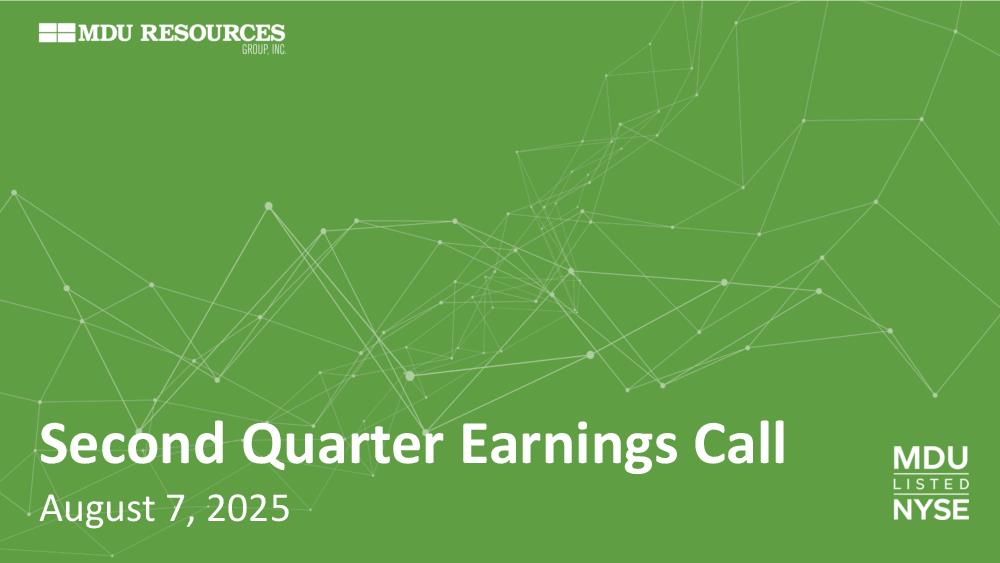 MDU RESOURCES
GROUP, INC.

Second Quarter Earnings Call
August 7, 2025

MDU
LISTED
NYSE